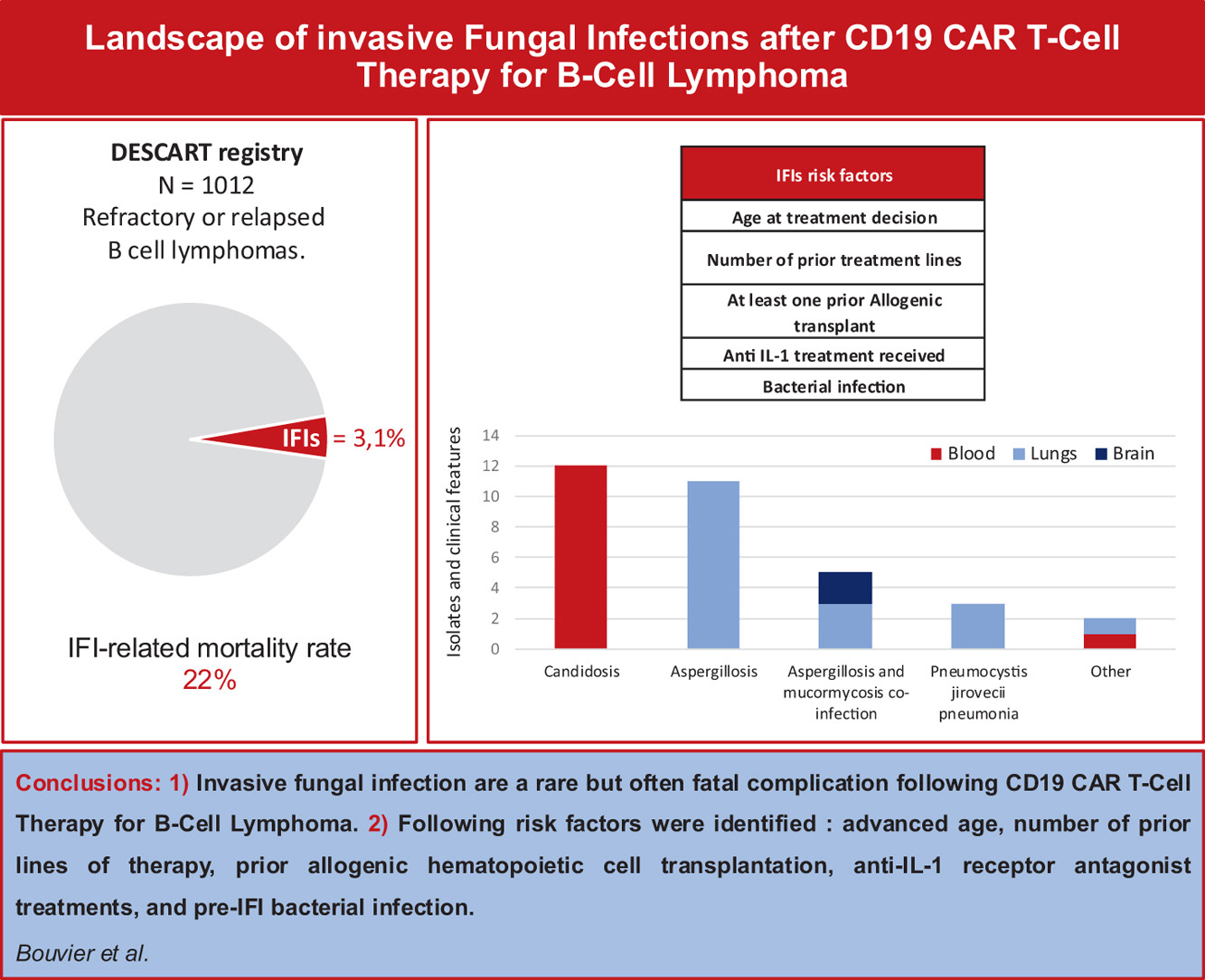 Landscape of invasive Fungal Infections after CD19 CAR T-Cell Therapy for B-Cell Lymphoma

DESCART registry
N = 1012
Refractory or relapsed B cell lymphomas.

IFIs = 3,1%

IFI-related mortality rate
22%

| IFIs risk factors |
|---|
| Age at treatment decision |
| Number of prior treatment lines |
| At least one prior Allogenic transplant |
| Anti IL-1 treatment received |
| Bacterial infection |

Isolates and clinical features

14
12
10
8
6
4
2
0

Blood Lungs Brain

Candidosis
Aspergillosis
Aspergillosis and mucormycosis co-infection
Pneumocystis jirovecii pneumonia
Other

Conclusions: 1) Invasive fungal infection are a rare but often fatal complication following CD19 CAR T-Cell Therapy for B-Cell Lymphoma. 2) Following risk factors were identified : advanced age, number of prior lines of therapy, prior allogenic hematopoietic cell transplantation, anti-IL-1 receptor antagonist treatments, and pre-IFI bacterial infection.

Bouvier et al.